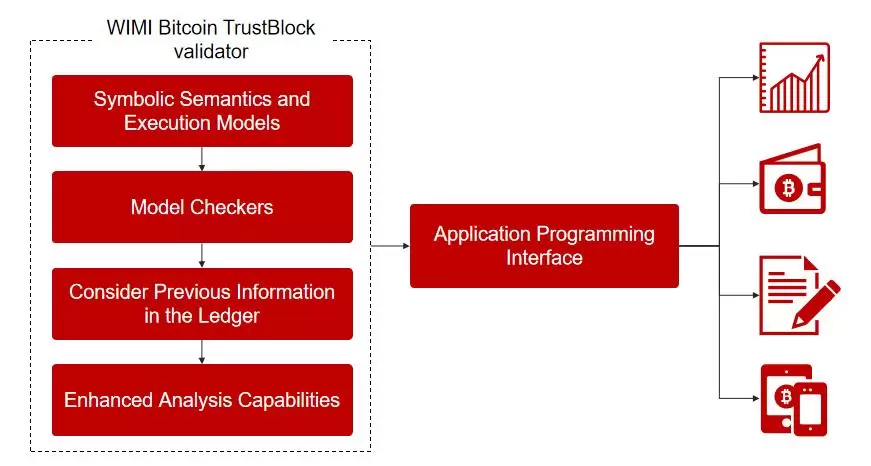 WIMI Bitcoin TrustBlock validator

Symbolic Semantics and Execution Models

Model Checkers

Consider Previous Information in the Ledger

Enhanced Analysis Capabilities

Application Programming Interface